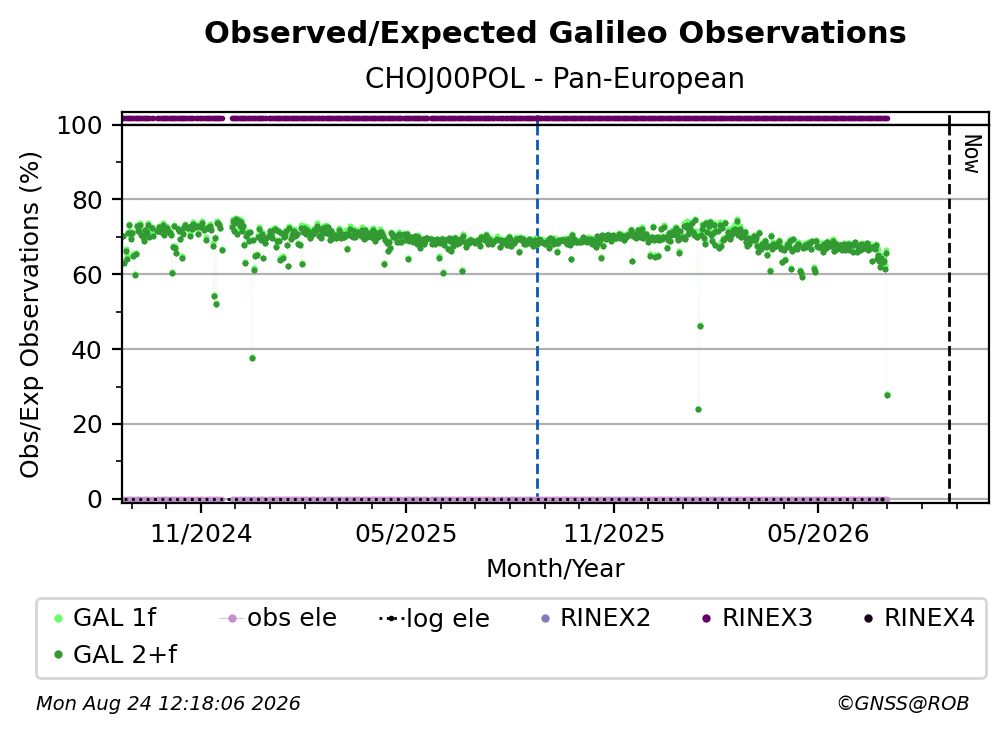 Observed/Expected Galileo Observations
CHOJ00POL - Pan-European

Obs/Exp Observations (%)
100
80
60
40
20
0

Now

11/2024
05/2025
11/2025
05/2026
Month/Year

GAL 1f
GAL 2+f
obs ele
log ele
RINEX2
RINEX3
RINEX4

Mon Aug 24 12:18:06 2026
©GNSS@ROB